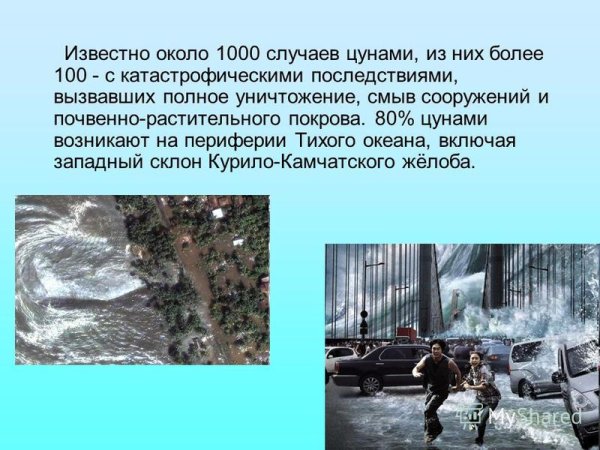 Известно около 1000 случаев цунами, из них более 100 - с катастрофическими последствиями, вызвавших полное уничтожение, смыв сооружений и почвенно-растительного покрова. 80% цунами возникают на периферии Тихого океана, включая западный склон Курило-Камчатского жёлоба.

MyShared